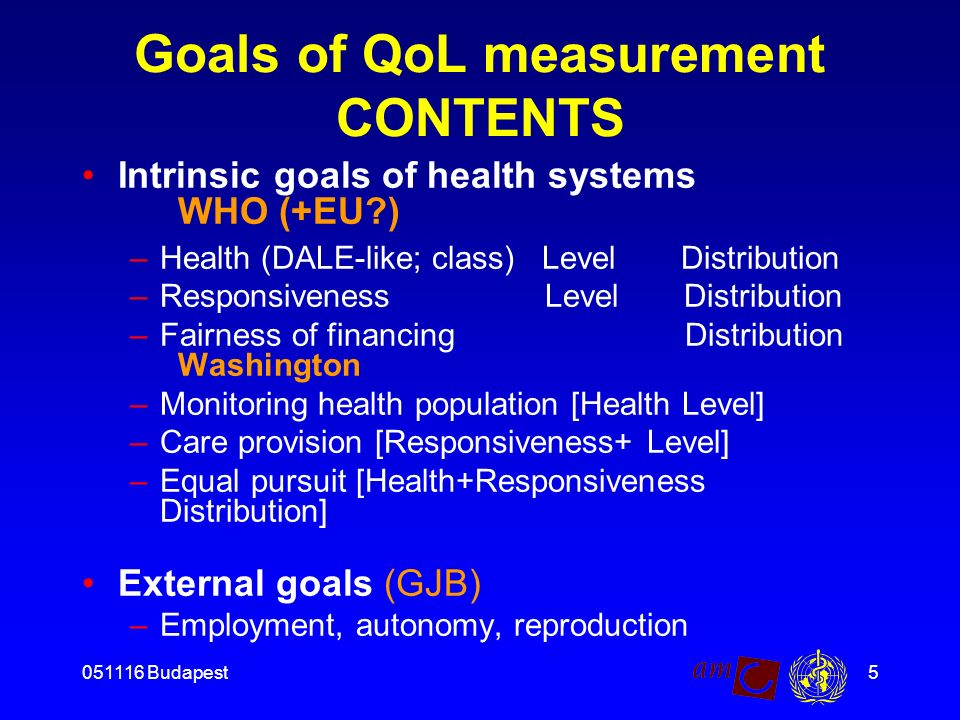 Goals of QoL measurement
CONTENTS

• Intrinsic goals of health systems
WHO (+EU?)

– Health (DALE-like; class) Level Distribution
– Responsiveness Level Distribution
– Fairness of financing Distribution
Washington
– Monitoring health population [Health Level]
– Care provision [Responsiveness+ Level]
– Equal pursuit [Health+Responsiveness Distribution]

• External goals (GJB)
– Employment, autonomy, reproduction

051116 Budapest

amc

5